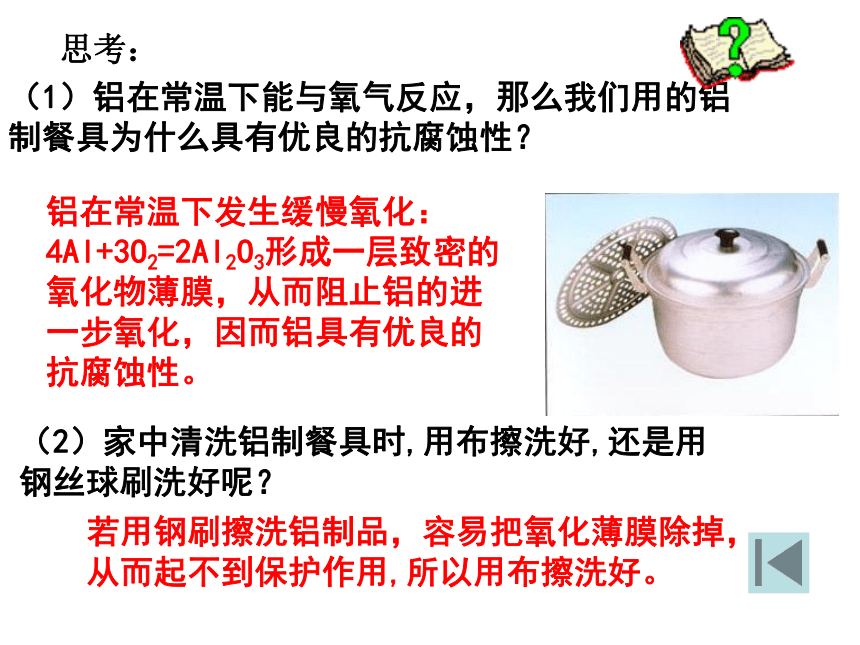 思考：

（1）铝在常温下能与氧气反应，那么我们用的铝制餐具为什么具有优良的抗腐蚀性？

铝在常温下发生缓慢氧化：$4Al+3O_2=2Al_2O_3$形成一层致密的氧化物薄膜，从而阻止铝的进一步氧化，因而铝具有优良的抗腐蚀性。

（2）家中清洗铝制餐具时，用布擦洗好，还是用钢丝球刷洗好呢？

若用钢刷擦洗铝制品，容易把氧化薄膜除掉，从而起不到保护作用，所以用布擦洗好。